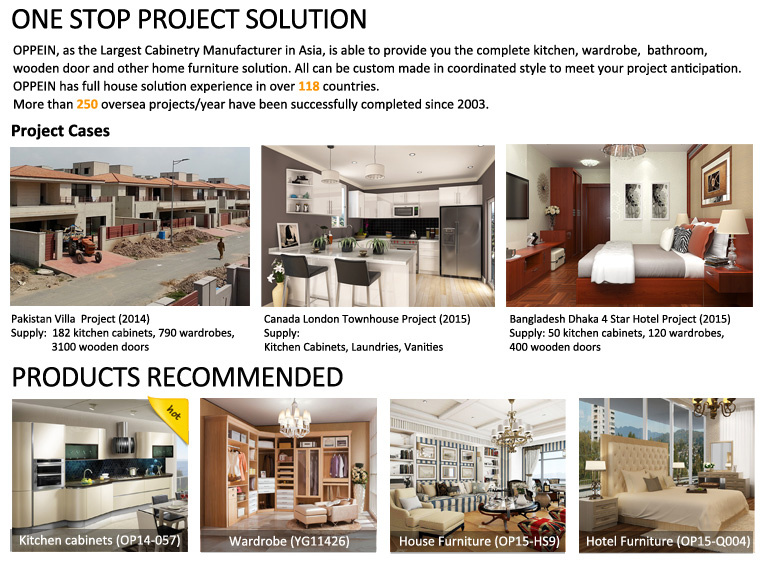 ONE STOP PROJECT SOLUTION

OPPEIN, as the Largest Cabinetry Manufacturer in Asia, is able to provide you the complete kitchen, wardrobe, bathroom, wooden door and other home furniture solution. All can be custom made in coordinated style to meet your project anticipation.
OPPEIN has full house solution experience in over 118 countries.
More than 250 oversea projects/year have been successfully completed since 2003.

Project Cases

Pakistan Villa Project (2014)
Supply: 182 kitchen cabinets, 790 wardrobes, 3100 wooden doors

Canada London Townhouse Project (2015)
Supply:
Kitchen Cabinets, Laundries, Vanities

Bangladesh Dhaka 4 Star Hotel Project (2015)
Supply: 50 kitchen cabinets, 120 wardrobes, 400 wooden doors

PRODUCTS RECOMMENDED

hot
Kitchen cabinets (OP14-057)

Wardrobe (YG11426)

House Furniture (OP15-HS9)

Hotel Furniture (OP15-Q004)